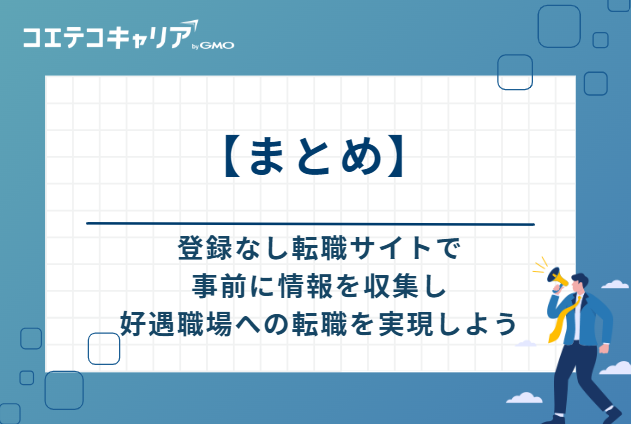 コエテコキャリア by GMO

【まとめ】

登録なし転職サイトで
事前に情報を収集し
好遇職場への転職を実現しよう